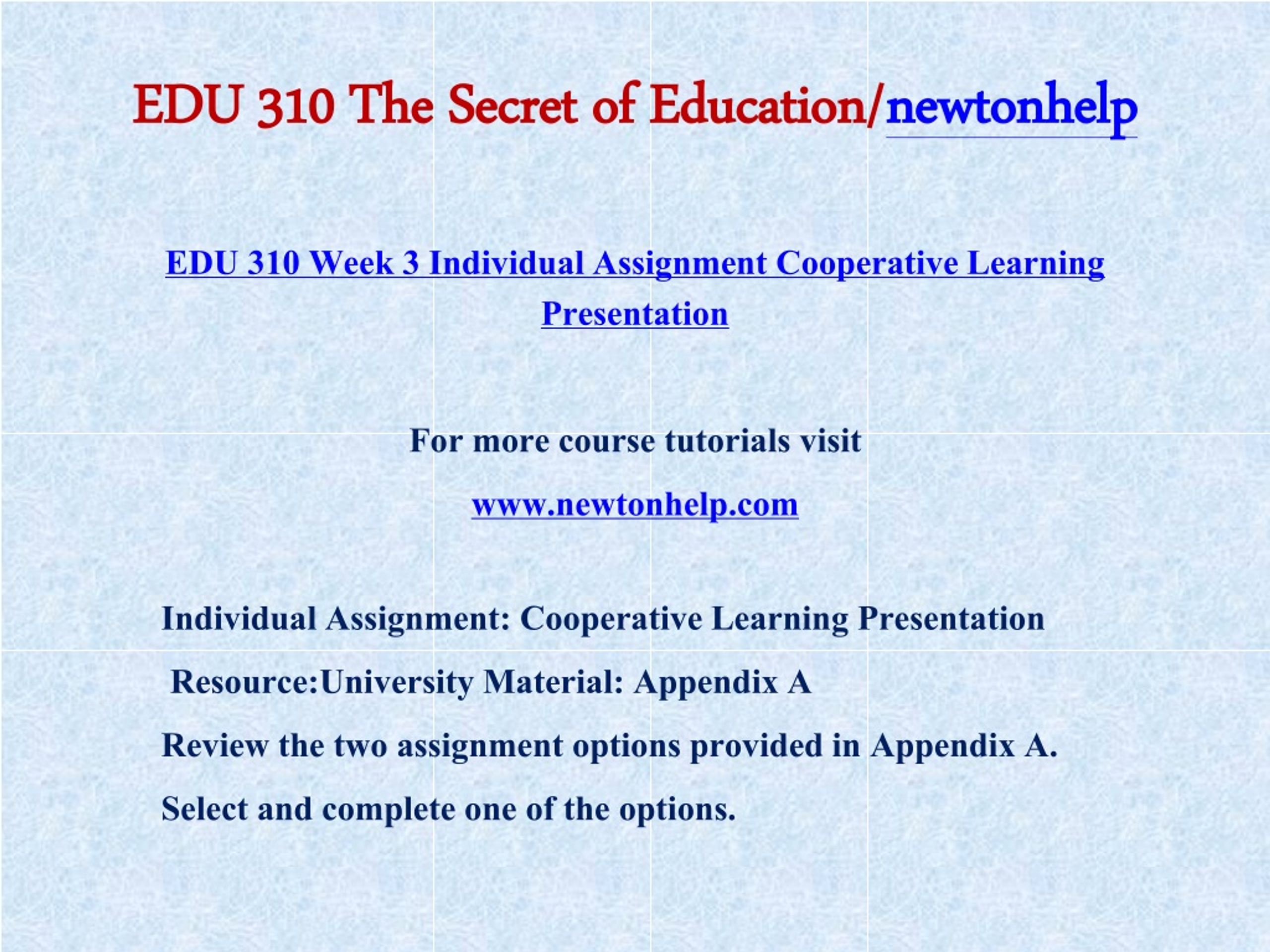 EDU 310 The Secret of Education/newtonhelp

EDU 310 Week 3 Individual Assignment Cooperative Learning Presentation

For more course tutorials visit

www.newtonhelp.com

Individual Assignment: Cooperative Learning Presentation

Resource:University Material: Appendix A

Review the two assignment options provided in Appendix A.

Select and complete one of the options.